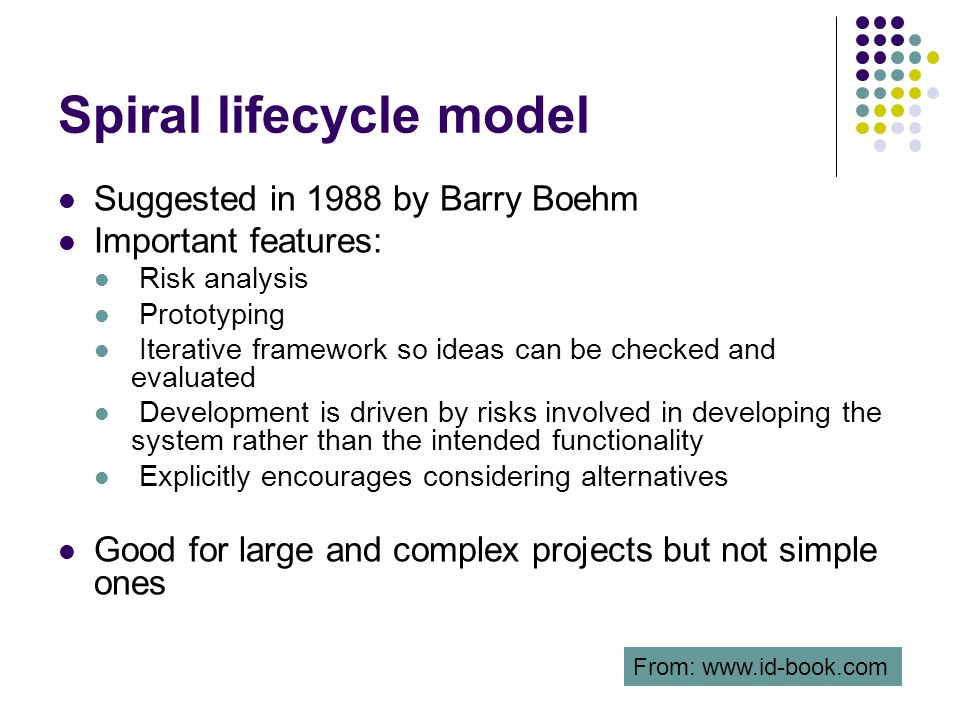 Spiral lifecycle model

- Suggested in 1988 by Barry Boehm
- Important features:
  - Risk analysis
  - Prototyping
  - Iterative framework so ideas can be checked and evaluated
  - Development is driven by risks involved in developing the system rather than the intended functionality
  - Explicitly encourages considering alternatives
- Good for large and complex projects but not simple ones

From: www.id-book.com